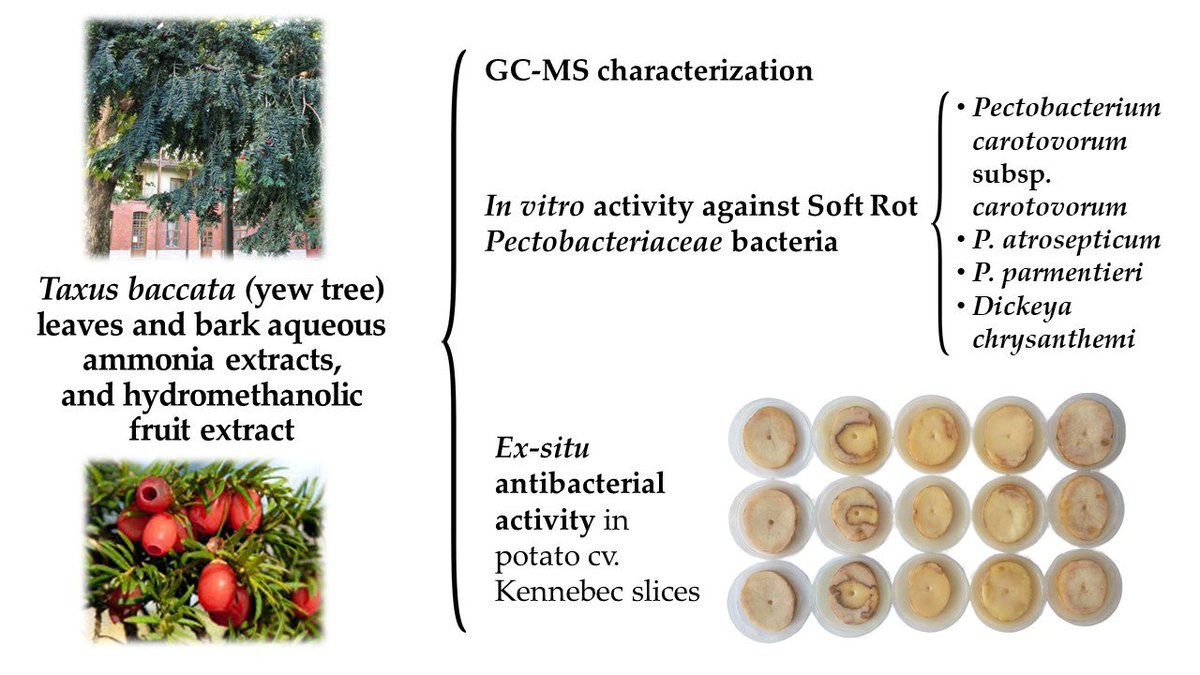 Taxus baccata (yew tree) leaves and bark aqueous ammonia extracts, and hydromethanolic fruit extract

GC-MS characterization

In vitro activity against Soft Rot Pectobacteriaceae bacteria

• Pectobacterium carotovorum subsp. carotovorum
• P. atrosepticum
• P. parmentieri
• Dickeya chrysanthemi

Ex-situ antibacterial activity in potato cv. Kennebec slices